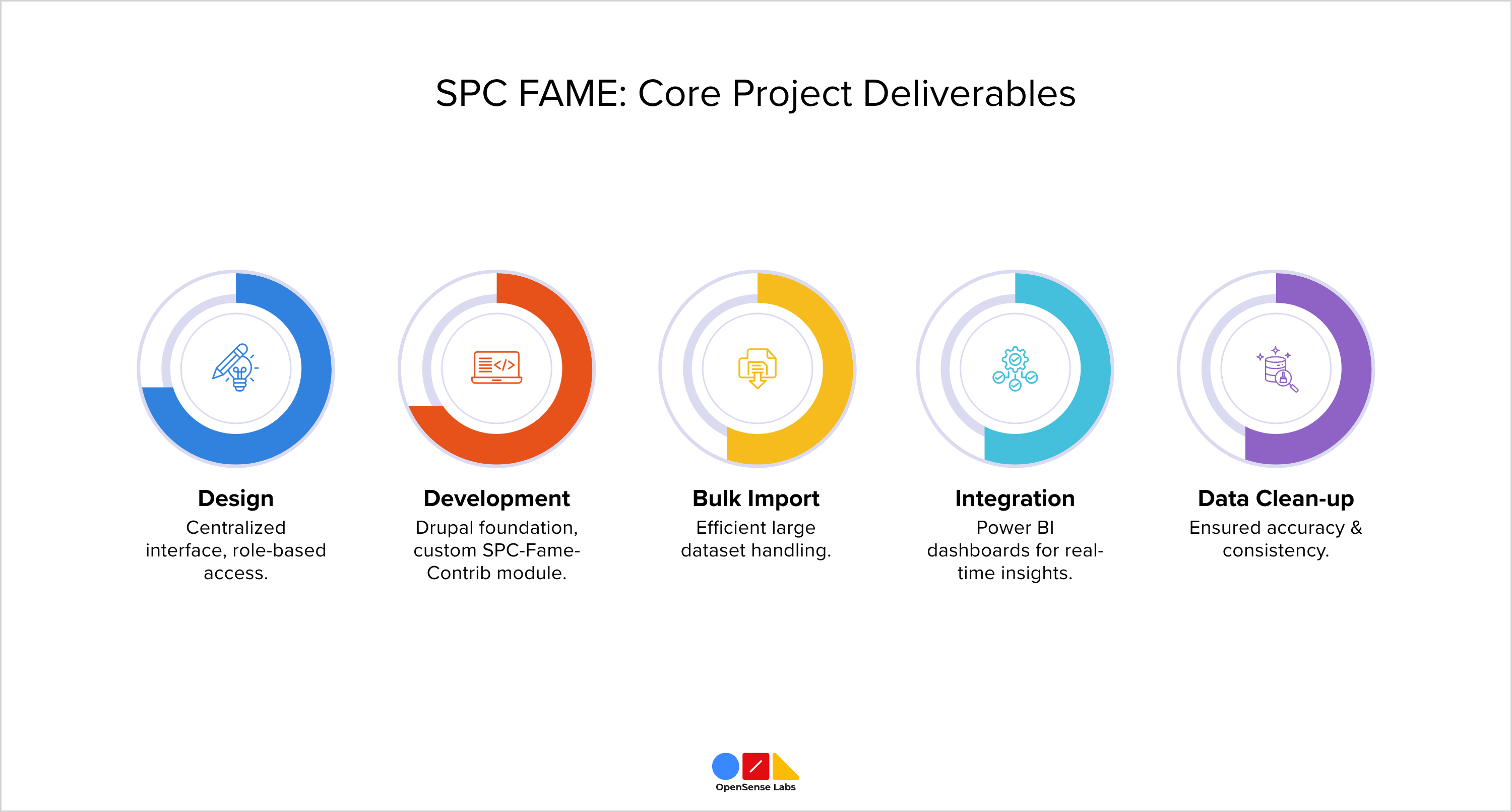 SPC FAME: Core Project Deliverables

Design
Centralized interface, role-based access.

Development
Drupal foundation, custom SPC-Fame-Contrib module.

Bulk Import
Efficient large dataset handling.

Integration
Power BI dashboards for real-time insights.

Data Clean-up
Ensured accuracy & consistency.

OpenSense Labs